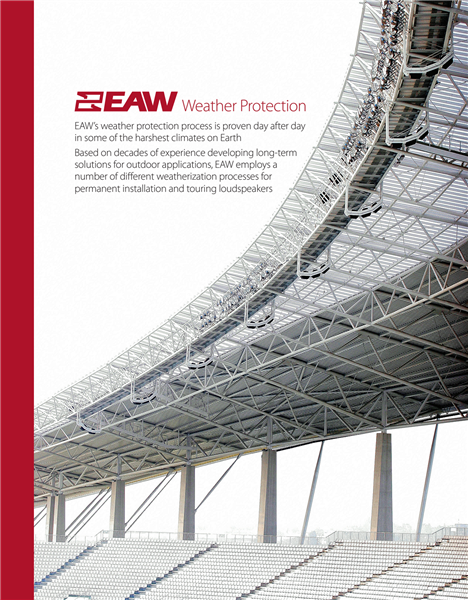 EAW Weather Protection

EAW's weather protection process is proven day after day in some of the harshest climates on Earth

Based on decades of experience developing long-term solutions for outdoor applications, EAW employs a number of different weatherization processes for permanent installation and touring loudspeakers